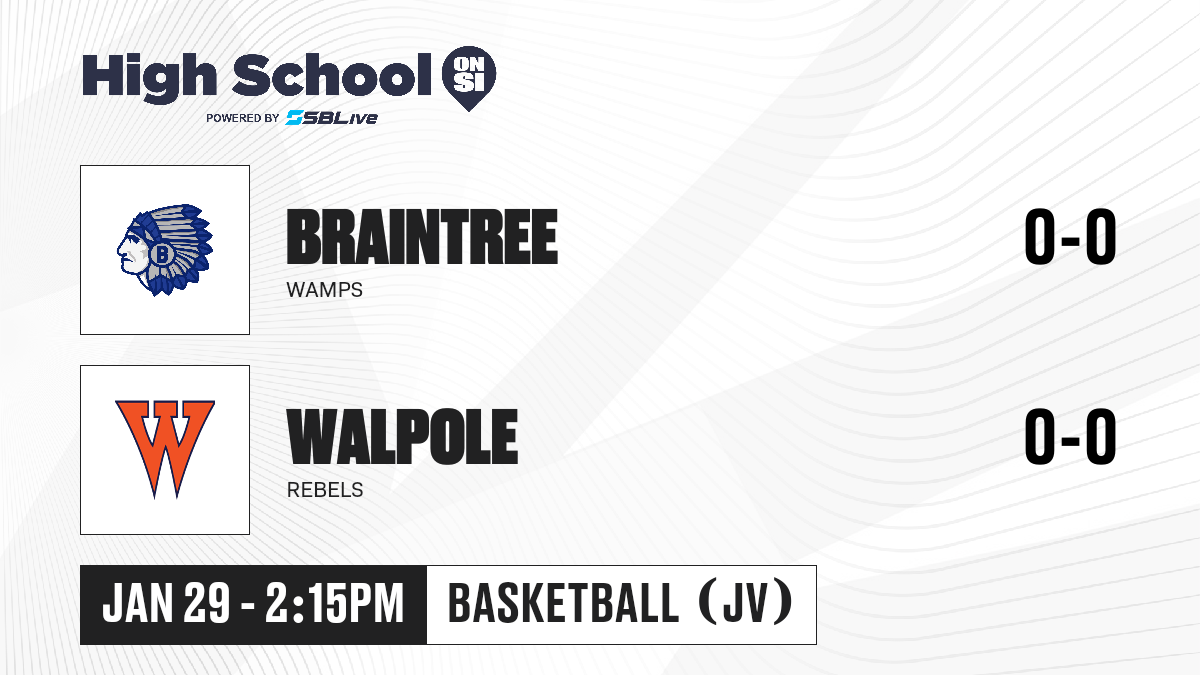 High School ON SI
POWERED BY SBLive

BRAINTREE
WAMPS
0-0

WALPOLE
REBELS
0-0

JAN 29 - 2:15PM
BASKETBALL (JV)